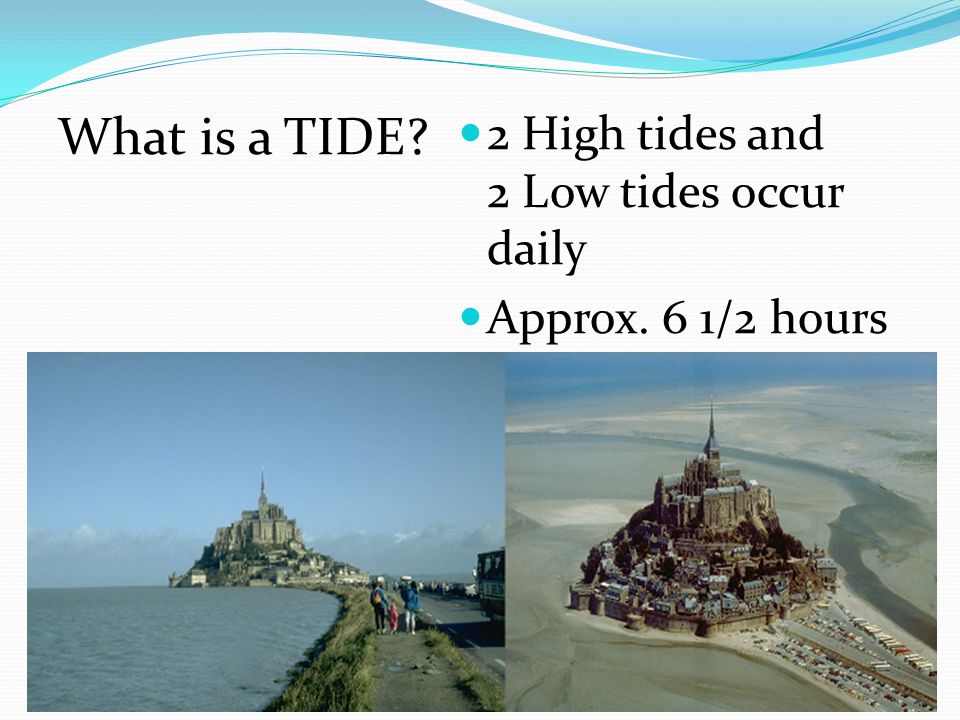 What is a TIDE?

2 High tides and 2 Low tides occur daily

Approx. 6 1/2 hours